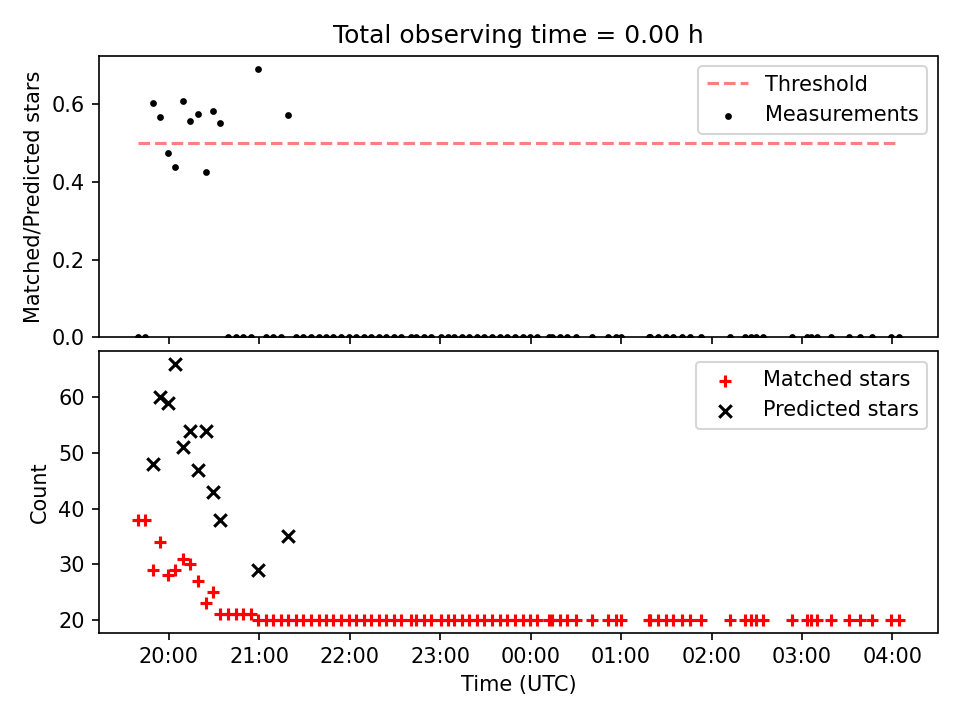 Total observing time = 0.00 h

Matched/Predicted stars

0.6
0.4
0.2
0.0

Threshold
Measurements

Count

60
50
40
30
20

Matched stars
Predicted stars

20:00
21:00
22:00
23:00
00:00
01:00
02:00
03:00
04:00

Time (UTC)